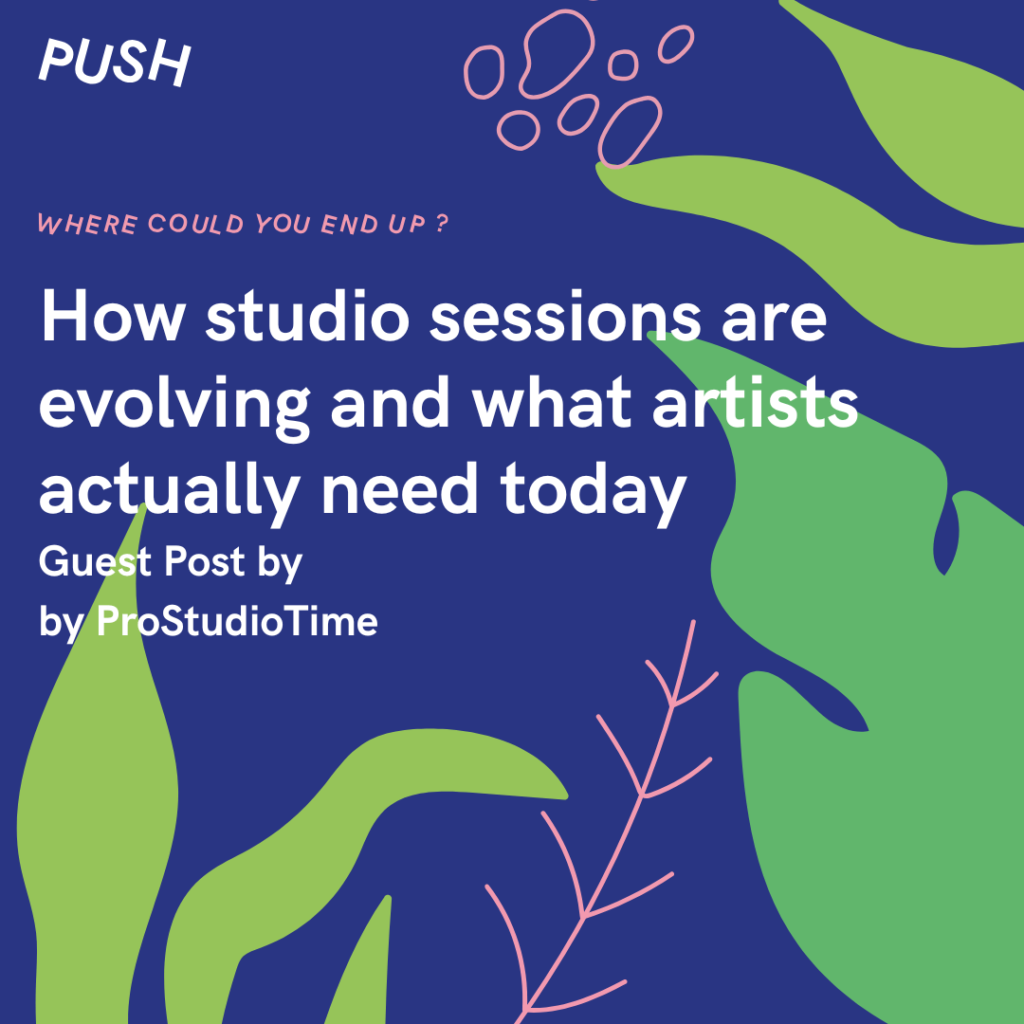 PUSH

WHERE COULD YOU END UP ?

How studio sessions are evolving and what artists actually need today

Guest Post by
by ProStudioTime